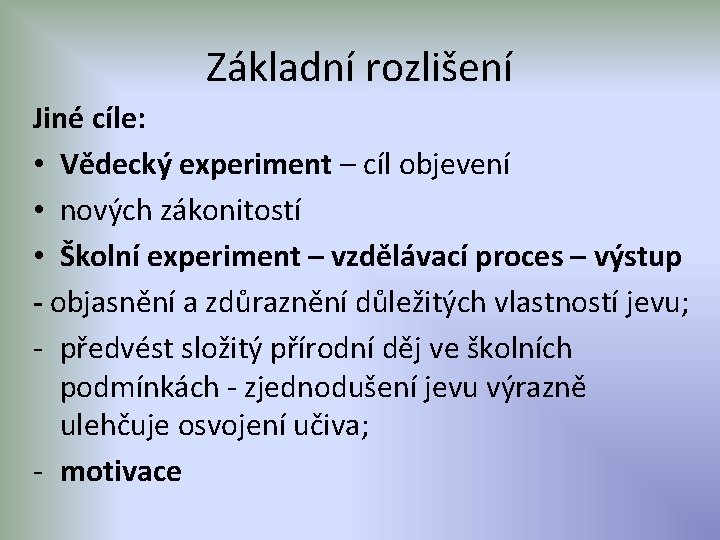 Základní rozlišení

Jiné cíle:

• Vědecký experiment – cíl objevení
• nových zákonitostí
• Školní experiment – vzdělávací proces – výstup

- objasnění a zdůraznění důležitých vlastností jevu;
- předvést složitý přírodní děj ve školních podmínkách - zjednodušení jevu výrazně ulehčuje osvojení učiva;
- motivace